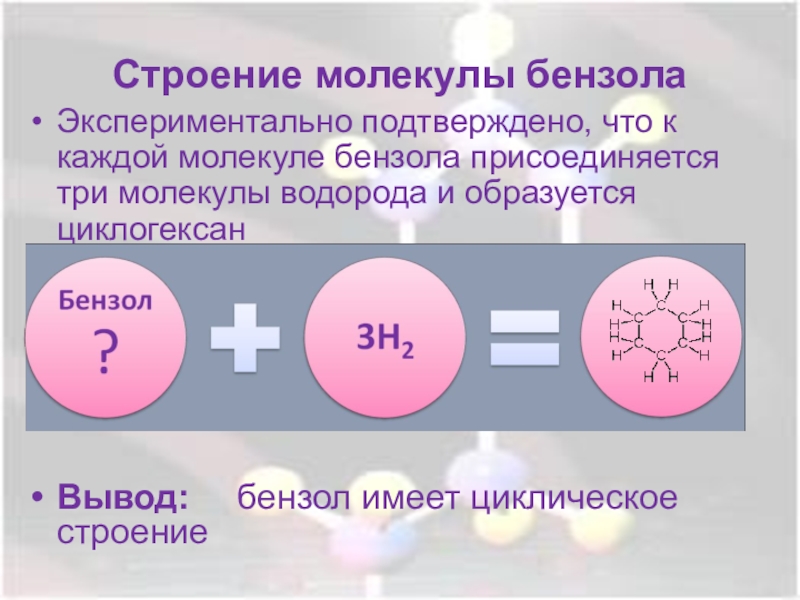 Строение молекулы бензола

• Экспериментально подтверждено, что к каждой молекуле бензола присоединяется три молекулы водорода и образуется циклогексан

Бензол
?

$3H_2$

H H
H C H
H C C H
H C C H
H C H
H H

• Вывод: бензол имеет циклическое строение